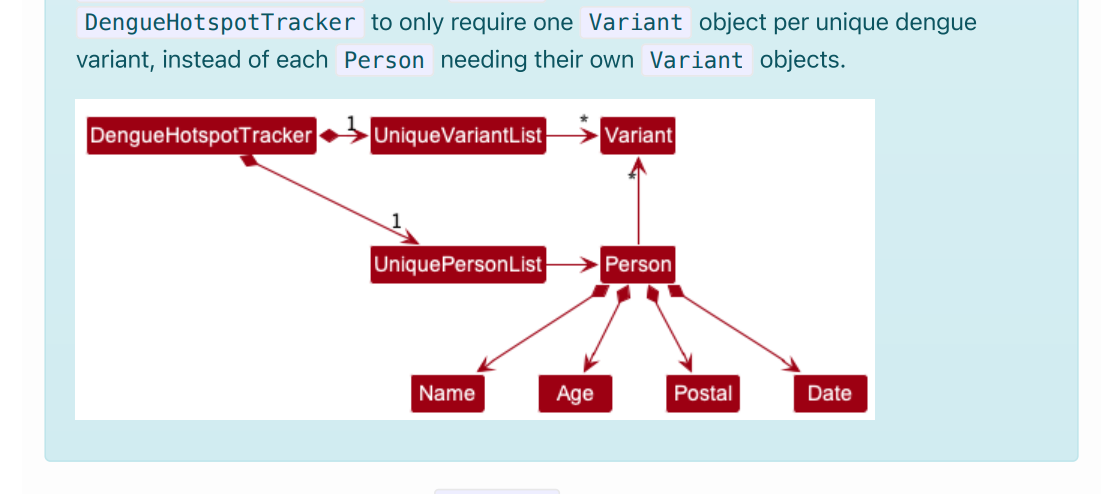 DengueHotspotTracker to only require one Variant object per unique dengue variant, instead of each Person needing their own Variant objects.

DengueHotspotTracker
1
UniqueVariantList
*
Variant
*
1
UniquePersonList
Person
Name
Age
Postal
Date